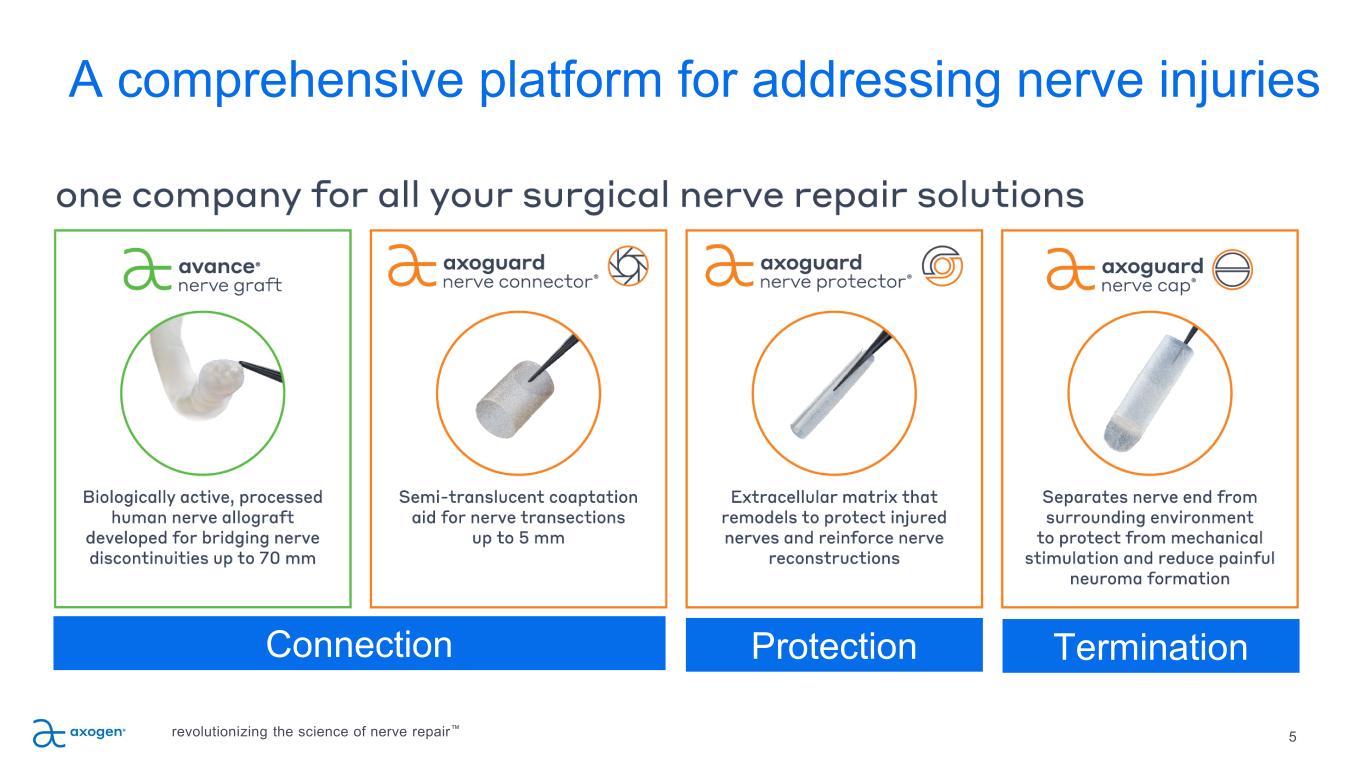 A comprehensive platform for addressing nerve injuries

one company for all your surgical nerve repair solutions

avance® nerve graft

Biologically active, processed human nerve allograft developed for bridging nerve discontinuities up to 70 mm

axoguard nerve connector®

Semi-translucent coaptation aid for nerve transections up to 5 mm

axoguard nerve protector®

Extracellular matrix that remodels to protect injured nerves and reinforce nerve reconstructions

axoguard nerve cap®

Separates nerve end from surrounding environment to protect from mechanical stimulation and reduce painful neuroma formation

Connection

Protection

Termination

axogen®

revolutionizing the science of nerve repair™

5